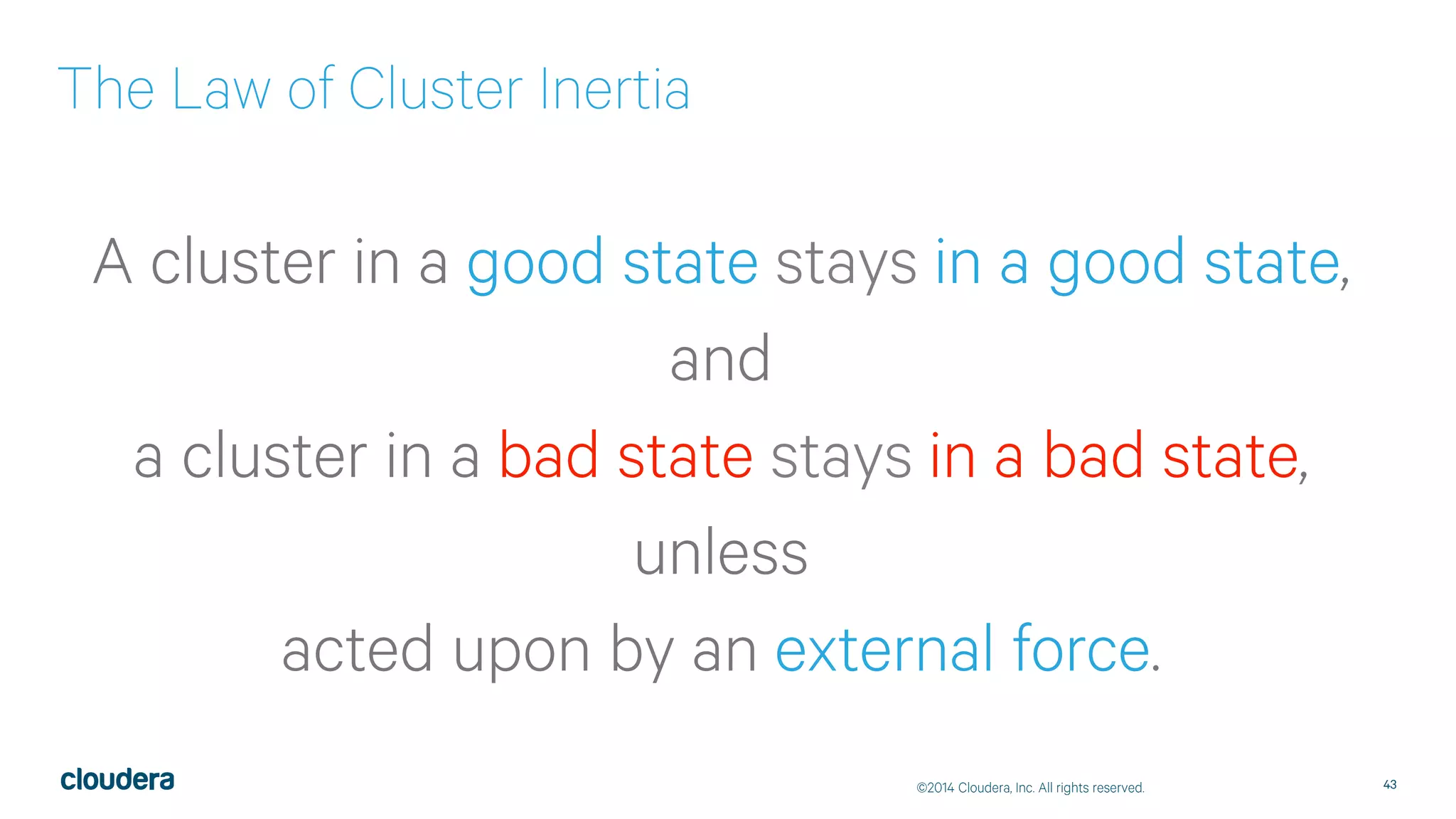 The Law of Cluster Inertia

A cluster in a good state stays in a good state,
and
a cluster in a bad state stays in a bad state,
unless
acted upon by an external force.

cloudera

©2014 Cloudera, Inc. All rights reserved.

43